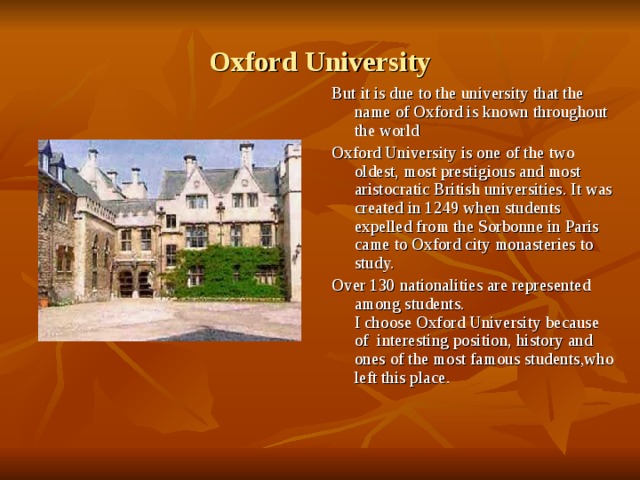 Oxford University

But it is due to the university that the name of Oxford is known throughout the world

Oxford University is one of the two oldest, most prestigious and most aristocratic British universities. It was created in 1249 when students expelled from the Sorbonne in Paris came to Oxford city monasteries to study.

Over 130 nationalities are represented among students.
I choose Oxford University because of interesting position, history and ones of the most famous students,who left this place.